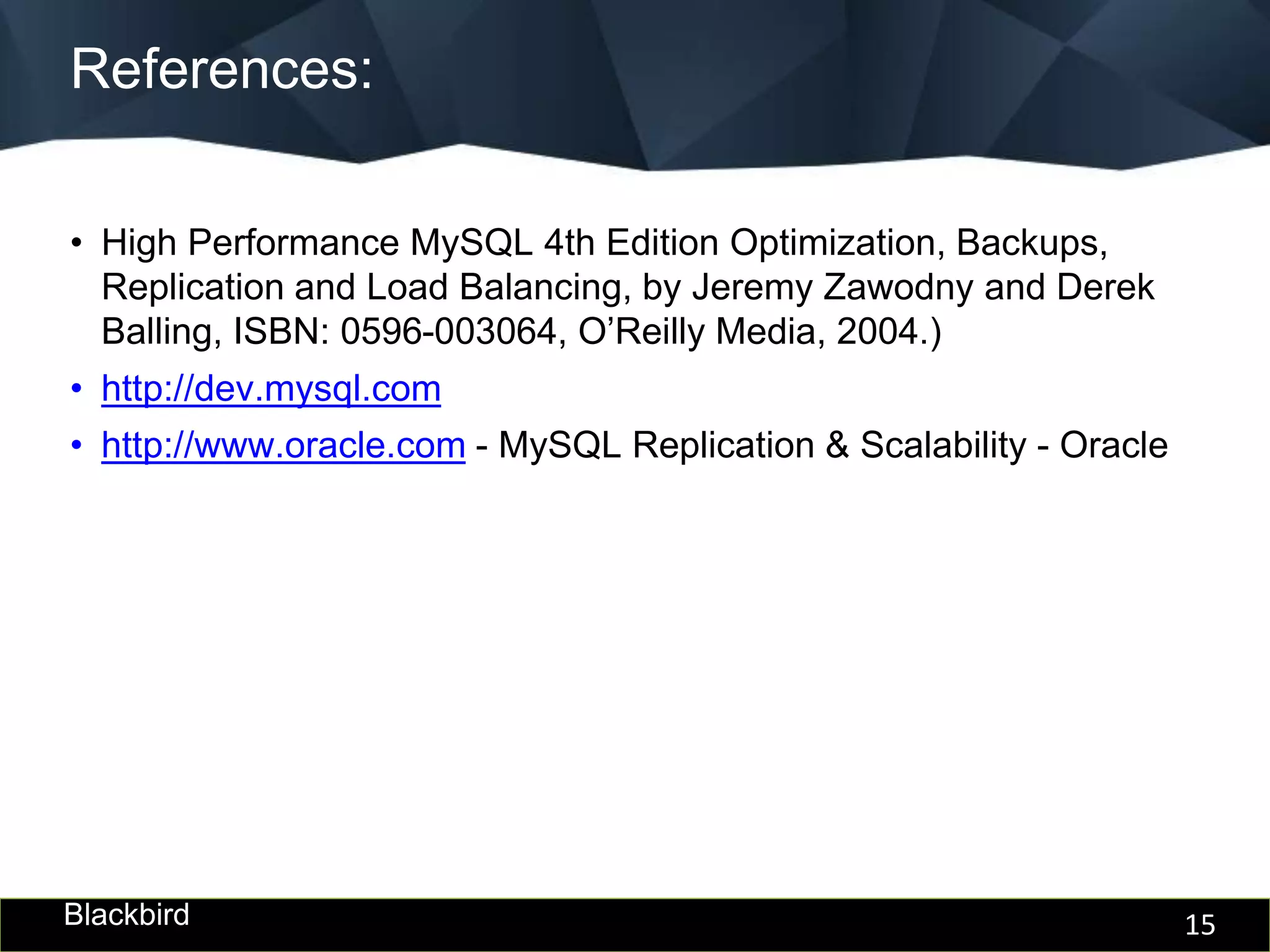 References:

• High Performance MySQL 4th Edition Optimization, Backups, Replication and Load Balancing, by Jeremy Zawodny and Derek Balling, ISBN: 0596-003064, O’Reilly Media, 2004.)
• http://dev.mysql.com
• http://www.oracle.com - MySQL Replication & Scalability - Oracle

Blackbird
15